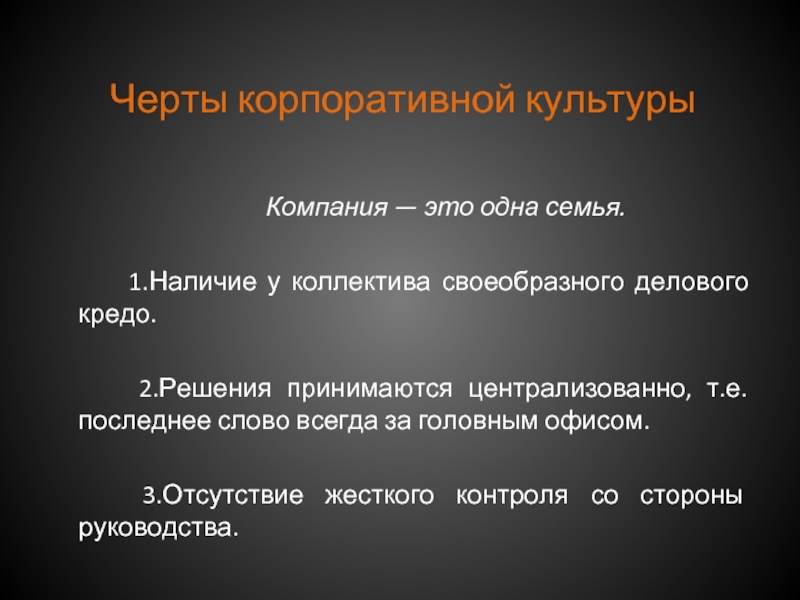 Черты корпоративной культуры

Компания — это одна семья.

1.Наличие у коллектива своеобразного делового кредо.

2.Решения принимаются централизованно, т.е. последнее слово всегда за головным офисом.

3.Отсутствие жесткого контроля со стороны руководства.